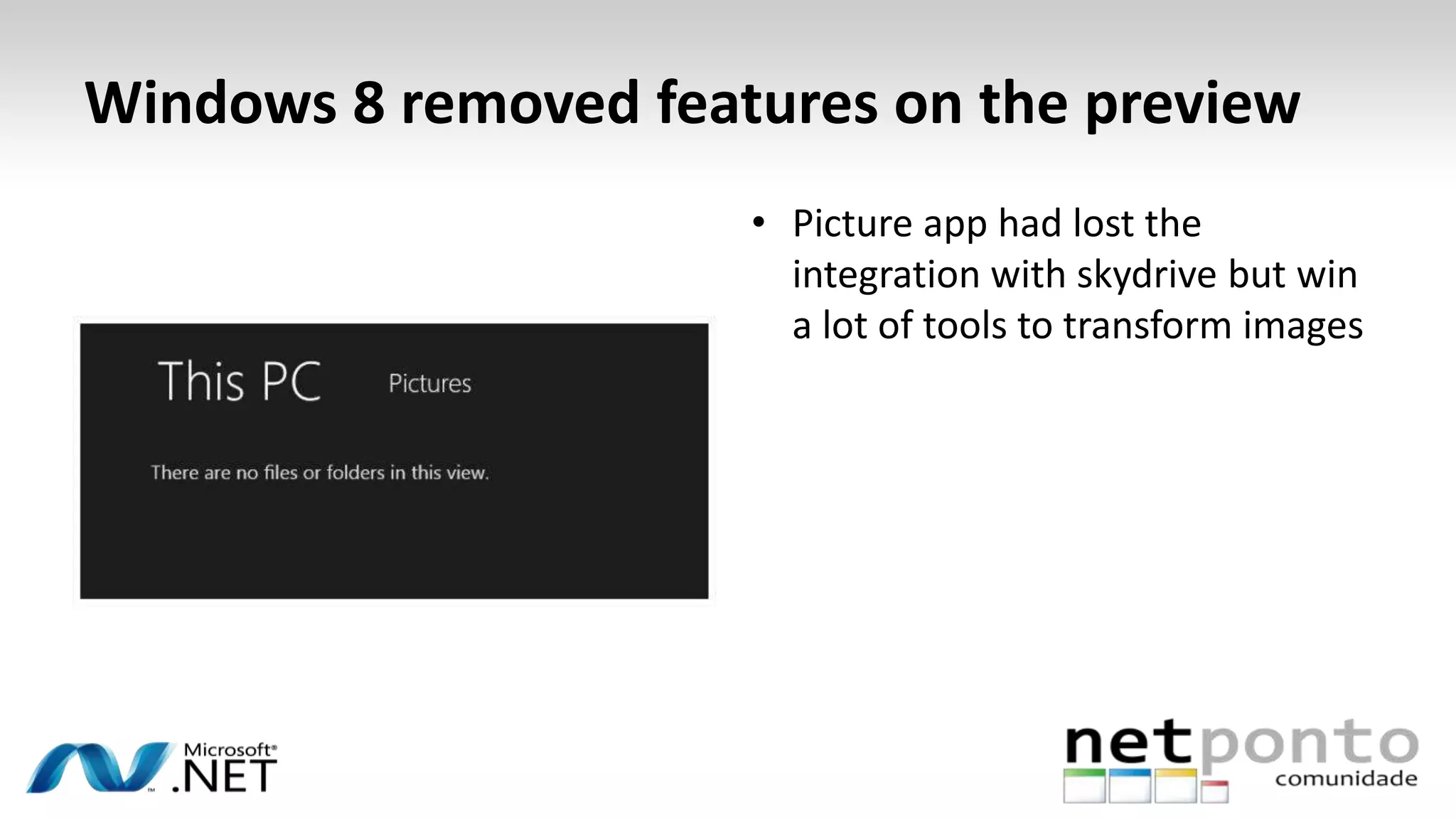 Windows 8 removed features on the preview

This PC Pictures

There are no files or folders in this view.

• Picture app had lost the integration with skydrive but win a lot of tools to transform images

Microsoft® .NET

netponto comunidade